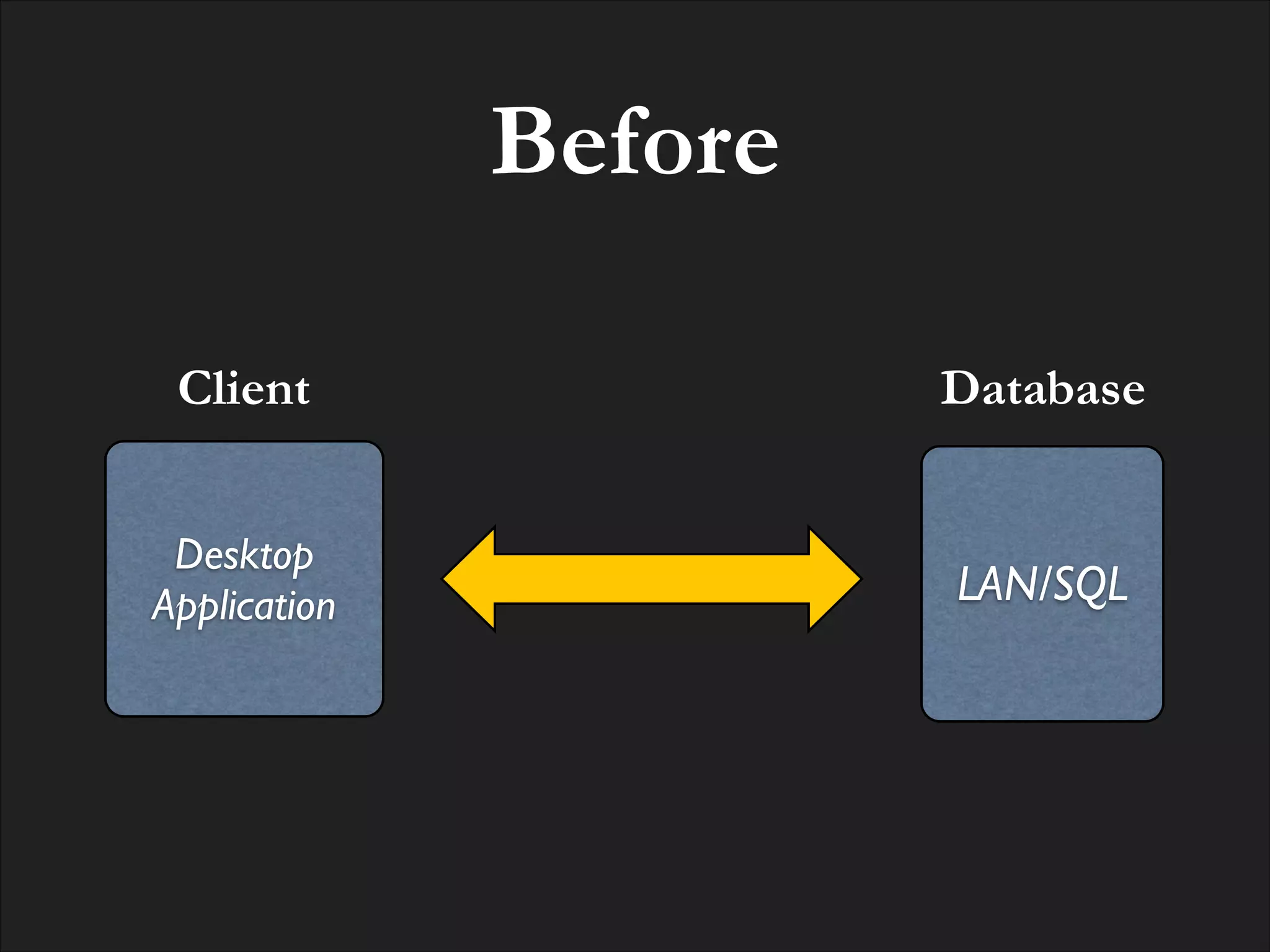 Before

Client

Desktop Application

Database

LAN/SQL